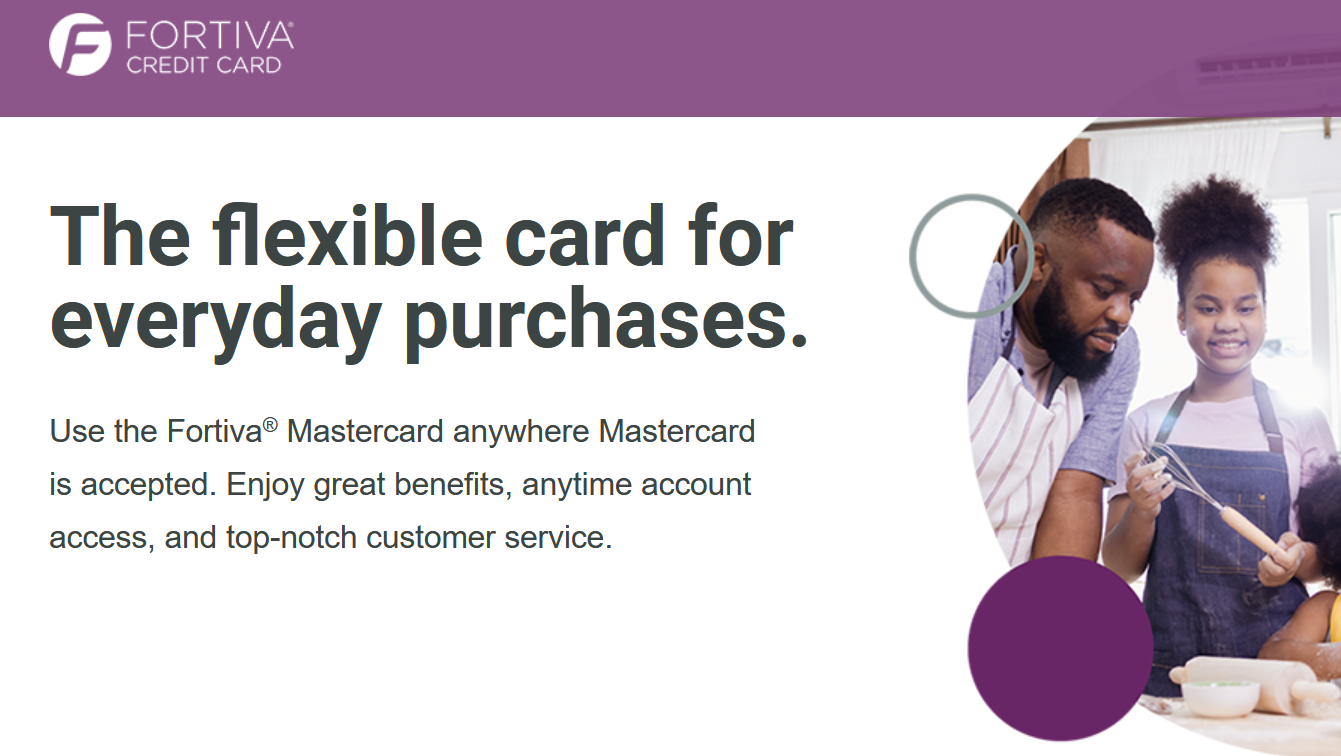 FORTIVA®
CREDIT CARD

The flexible card for everyday purchases.

Use the Fortiva® Mastercard anywhere Mastercard is accepted. Enjoy great benefits, anytime account access, and top-notch customer service.